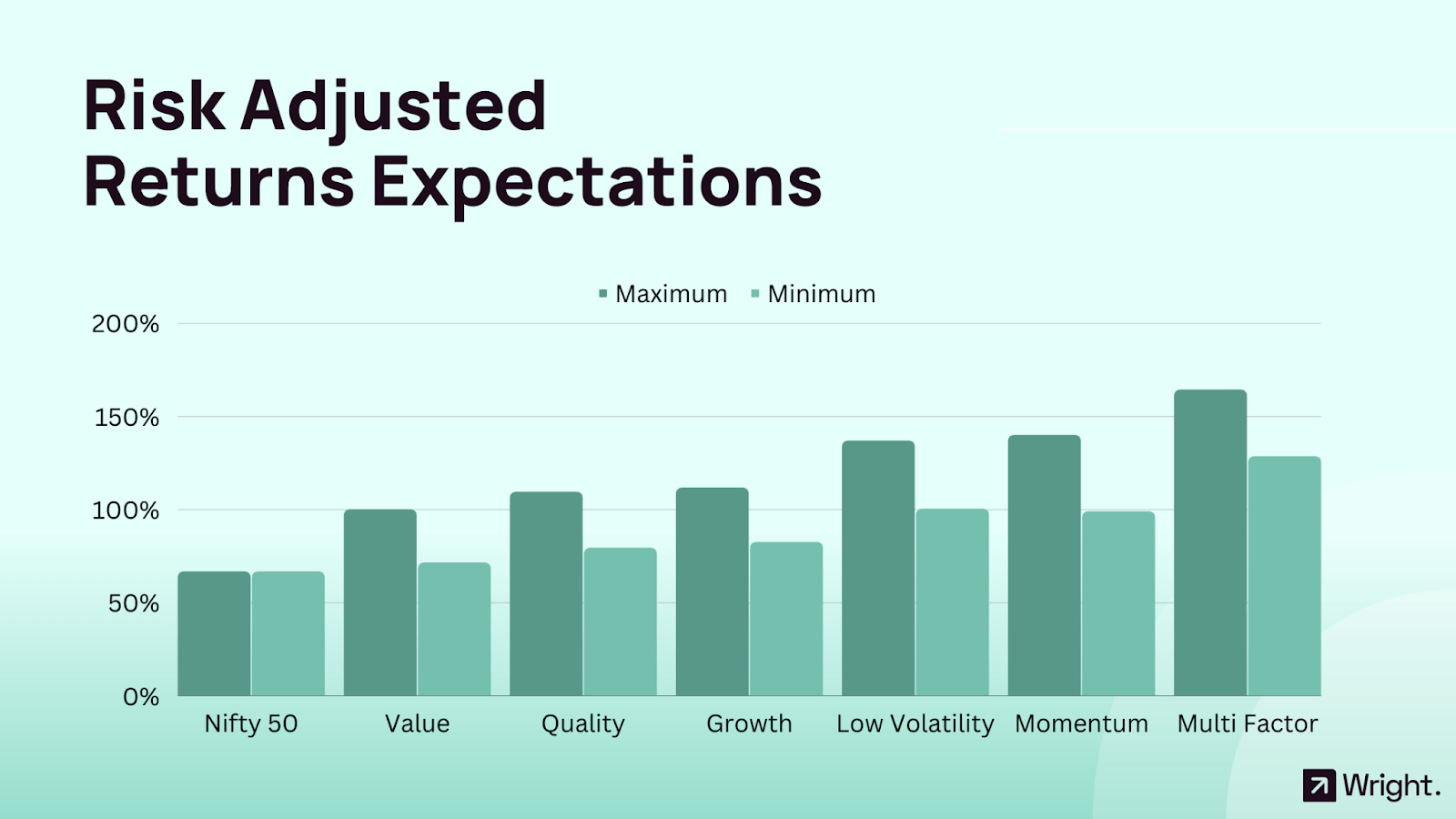 Risk Adjusted
Returns Expectations

Maximum Minimum

200%
150%
100%
50%
0%

Nifty 50
Value
Quality
Growth
Low Volatility
Momentum
Multi Factor

Wright.